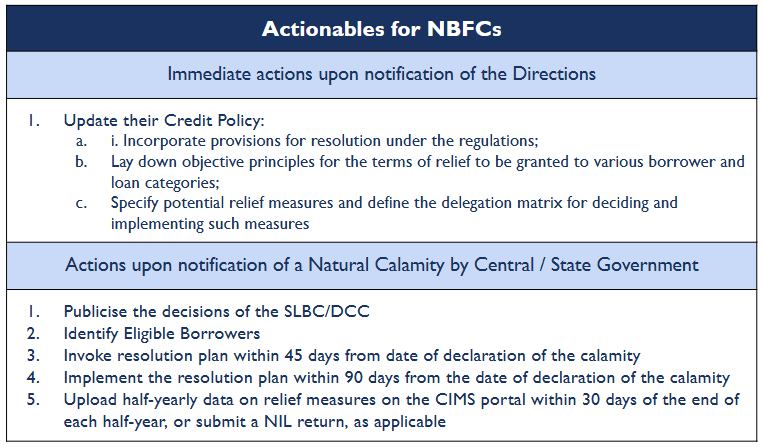 Actionables for NBFCs

Immediate actions upon notification of the Directions

1. Update their Credit Policy:
a. i. Incorporate provisions for resolution under the regulations;
b. Lay down objective principles for the terms of relief to be granted to various borrower and loan categories;
c. Specify potential relief measures and define the delegation matrix for deciding and implementing such measures

Actions upon notification of a Natural Calamity by Central / State Government

1. Publicise the decisions of the SLBC/DCC
2. Identify Eligible Borrowers
3. Invoke resolution plan within 45 days from date of declaration of the calamity
4. Implement the resolution plan within 90 days from the date of declaration of the calamity
5. Upload half-yearly data on relief measures on the CIMS portal within 30 days of the end of each half-year, or submit a NIL return, as applicable